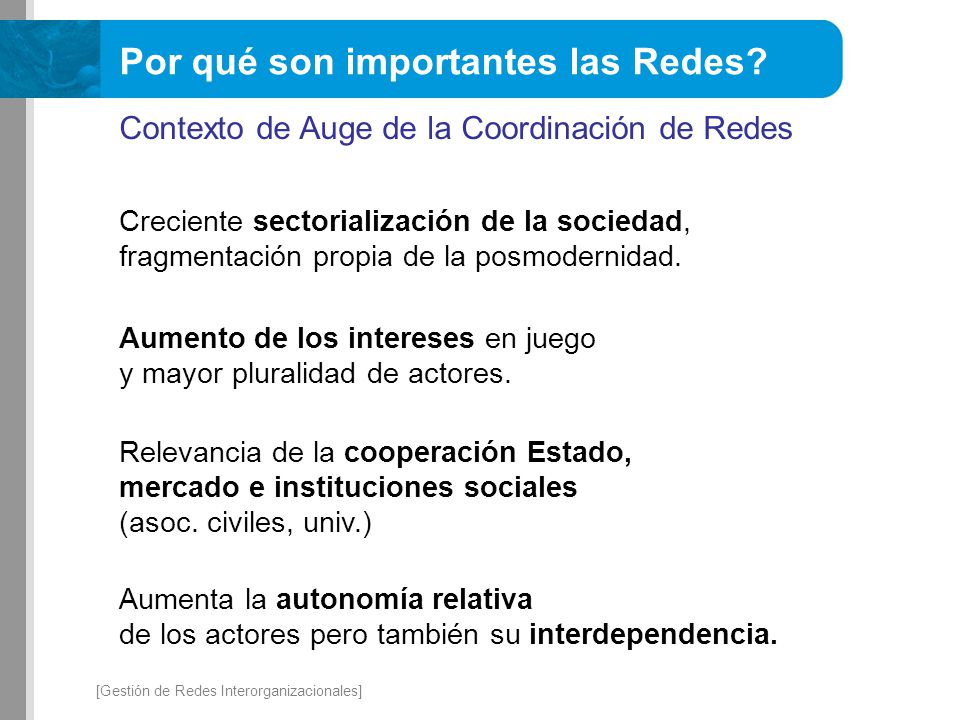 Por qué son importantes las Redes?

Contexto de Auge de la Coordinación de Redes

Creciente sectorialización de la sociedad, fragmentación propia de la posmodernidad.

Aumento de los intereses en juego y mayor pluralidad de actores.

Relevancia de la cooperación Estado, mercado e instituciones sociales (asoc. civiles, univ.)

Aumenta la autonomía relativa de los actores pero también su interdependencia.

[Gestión de Redes Interorganizacionales]